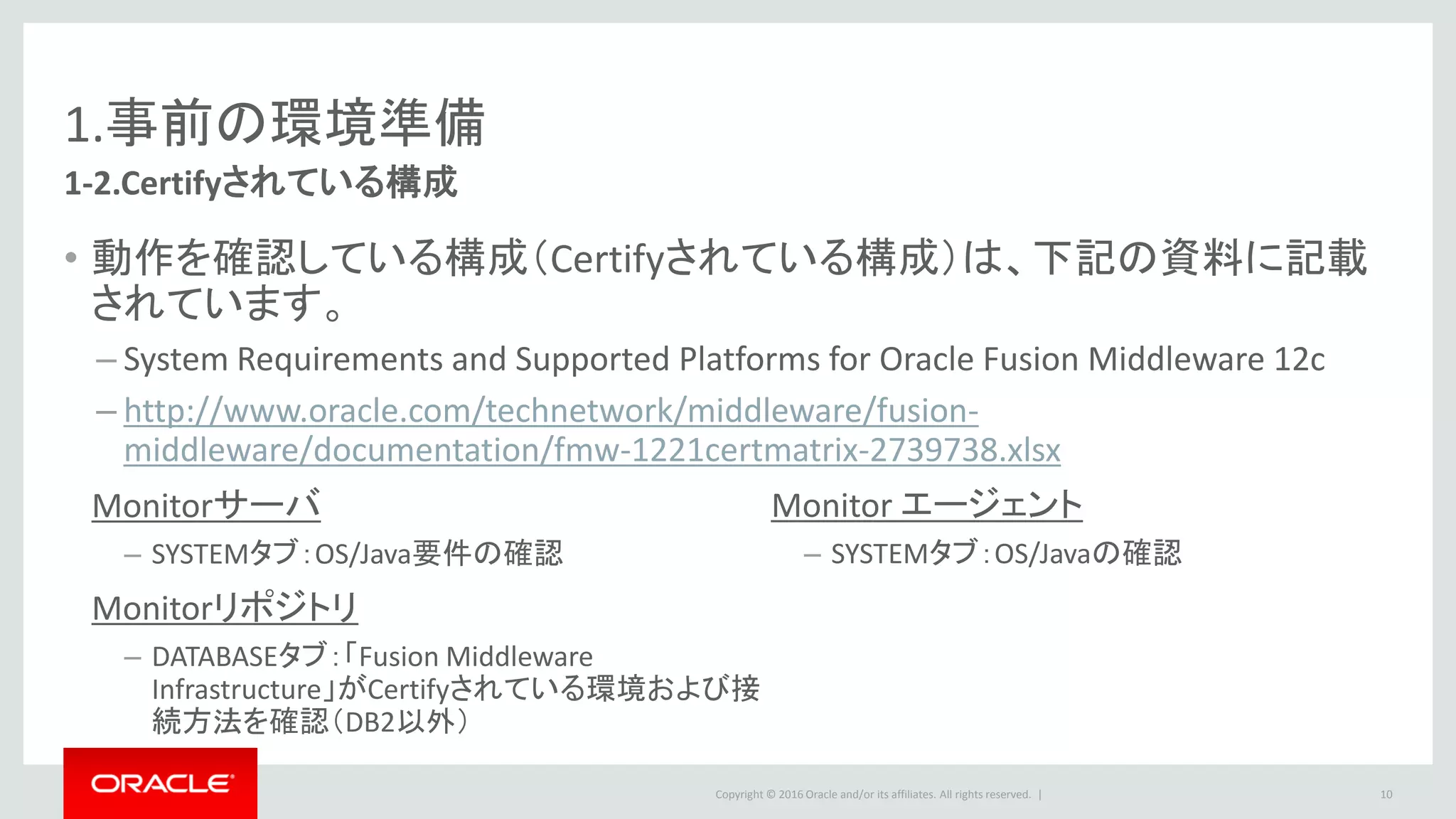 1.事前の環境準備

1-2.Certifyされている構成

• 動作を確認している構成(Certifyされている構成)は、下記の資料に記載されています。

– System Requirements and Supported Platforms for Oracle Fusion Middleware 12c

– http://www.oracle.com/technetwork/middleware/fusion-middleware/documentation/fmw-1221certmatrix-2739738.xlsx

Monitorサーバ

– SYSTEMタブ:OS/Java要件の確認

Monitorリポジトリ

– DATABASEタブ:「Fusion Middleware Infrastructure」がCertifyされている環境および接続方法を確認(DB2以外)

Monitor エージェント

– SYSTEMタブ:OS/Javaの確認

ORACLE

Copyright © 2016 Oracle and/or its affiliates. All rights reserved. |

10